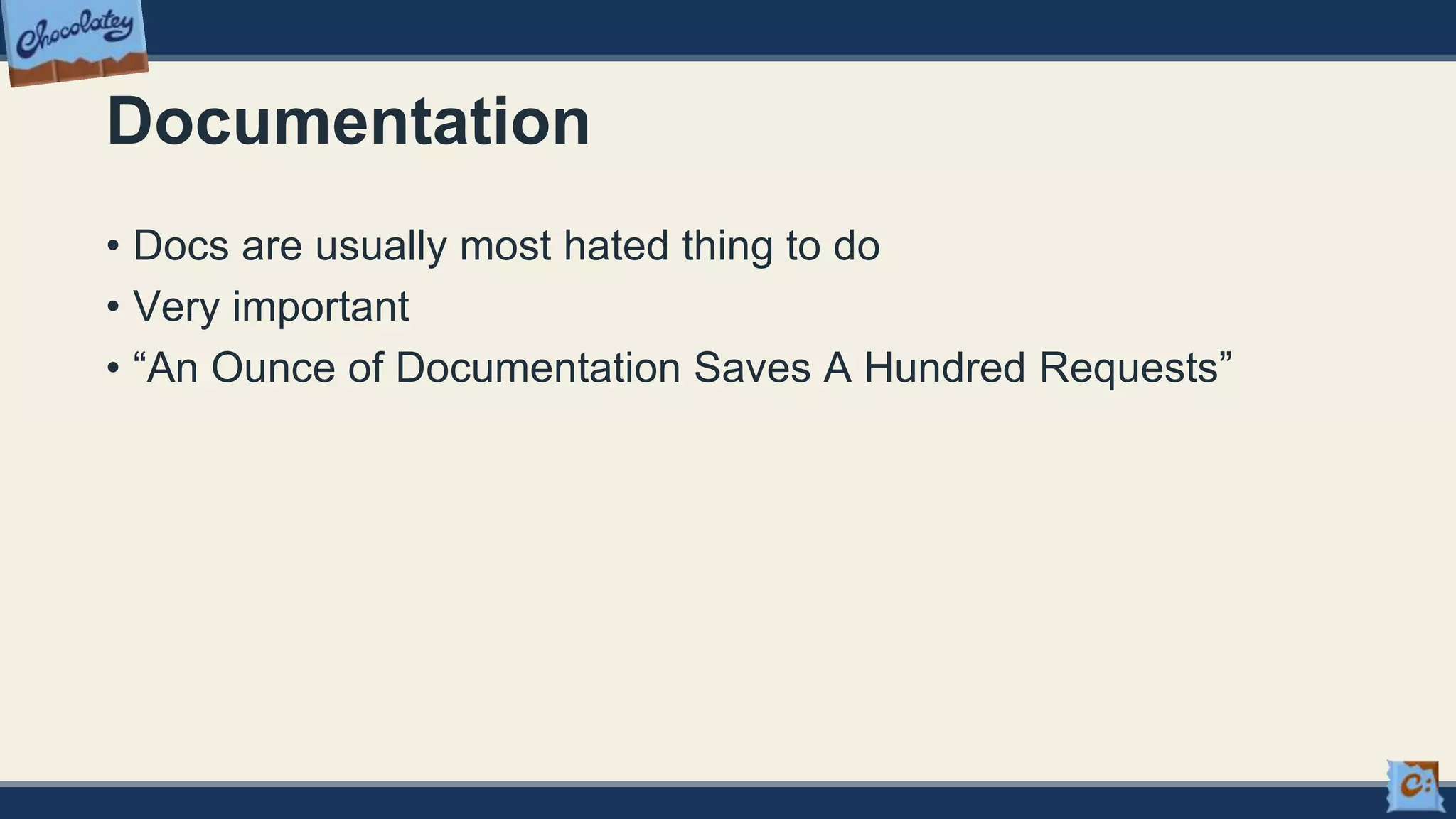 Chocolatey

Documentation

• Docs are usually most hated thing to do
• Very important
• “An Ounce of Documentation Saves A Hundred Requests”

C: